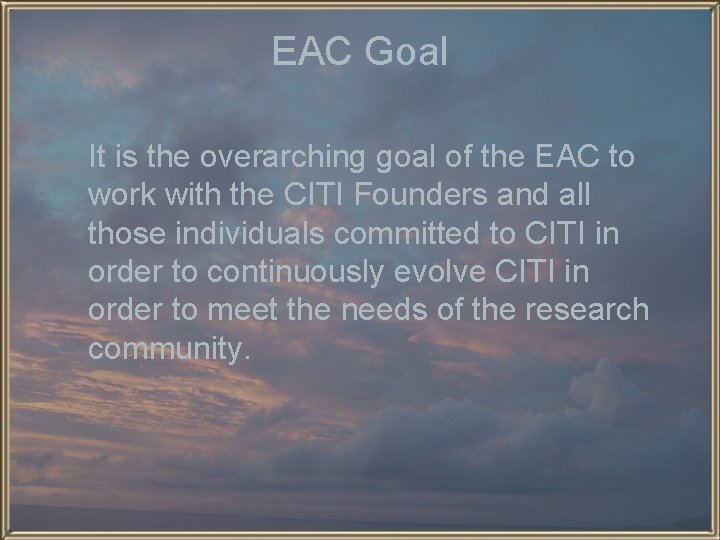 EAC Goal

It is the overarching goal of the EAC to work with the CITI Founders and all those individuals committed to CITI in order to continuously evolve CITI in order to meet the needs of the research community.